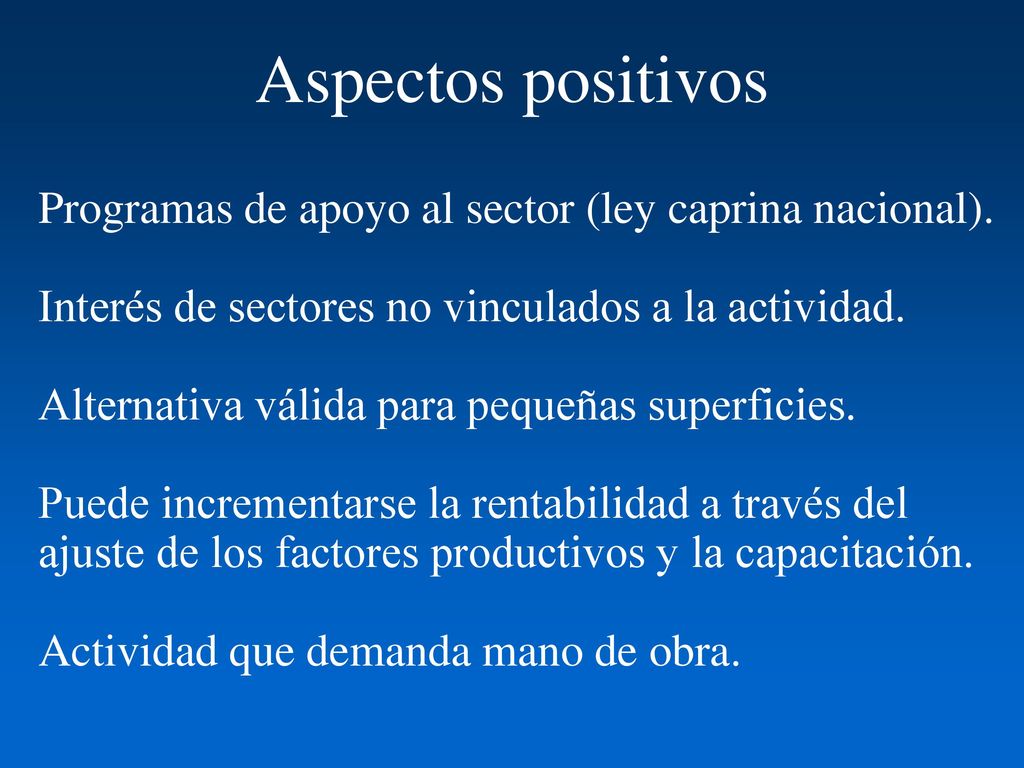 Aspectos positivos

Programas de apoyo al sector (ley caprina nacional).

Interés de sectores no vinculados a la actividad.

Alternativa válida para pequeñas superficies.

Puede incrementarse la rentabilidad a través del ajuste de los factores productivos y la capacitación.

Actividad que demanda mano de obra.